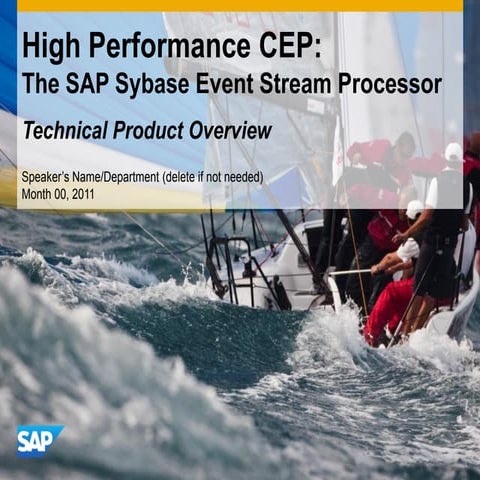 High Performance CEP:
The SAP Sybase Event Stream Processor

Technical Product Overview

Speaker's Name/Department (delete if not needed)
Month 00, 2011

SAP